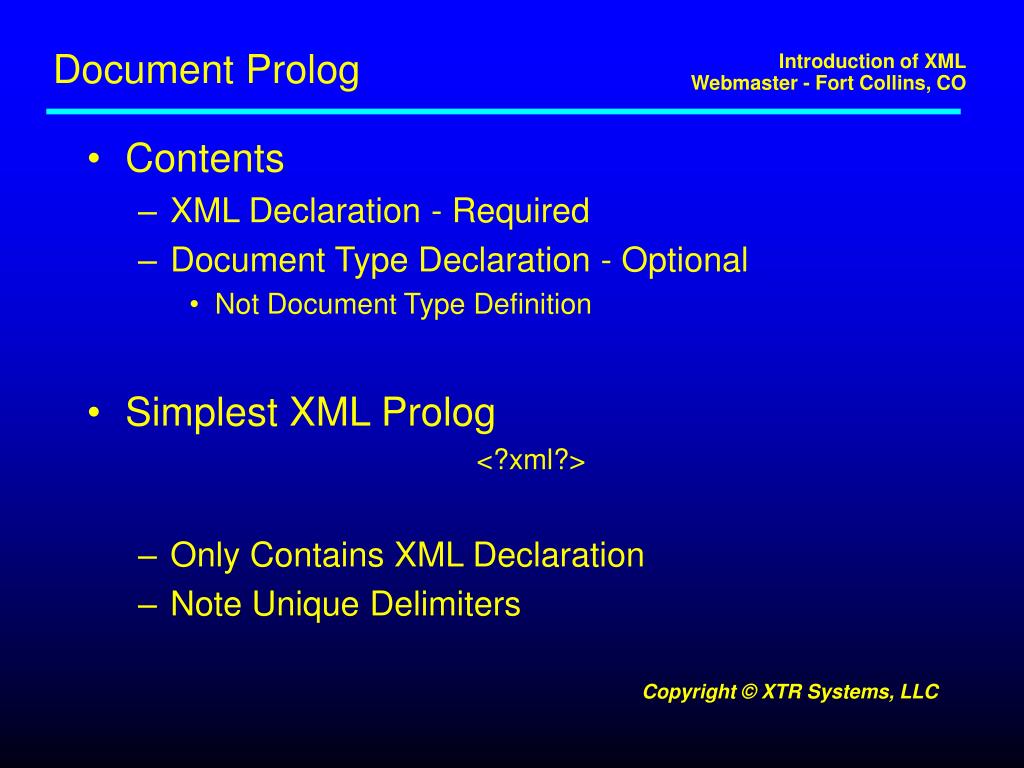 Document Prolog

Introduction of XML
Webmaster - Fort Collins, CO

• Contents
– XML Declaration - Required
– Document Type Declaration - Optional
• Not Document Type Definition

• Simplest XML Prolog
<?xml?>

– Only Contains XML Declaration
– Note Unique Delimiters

Copyright © XTR Systems, LLC